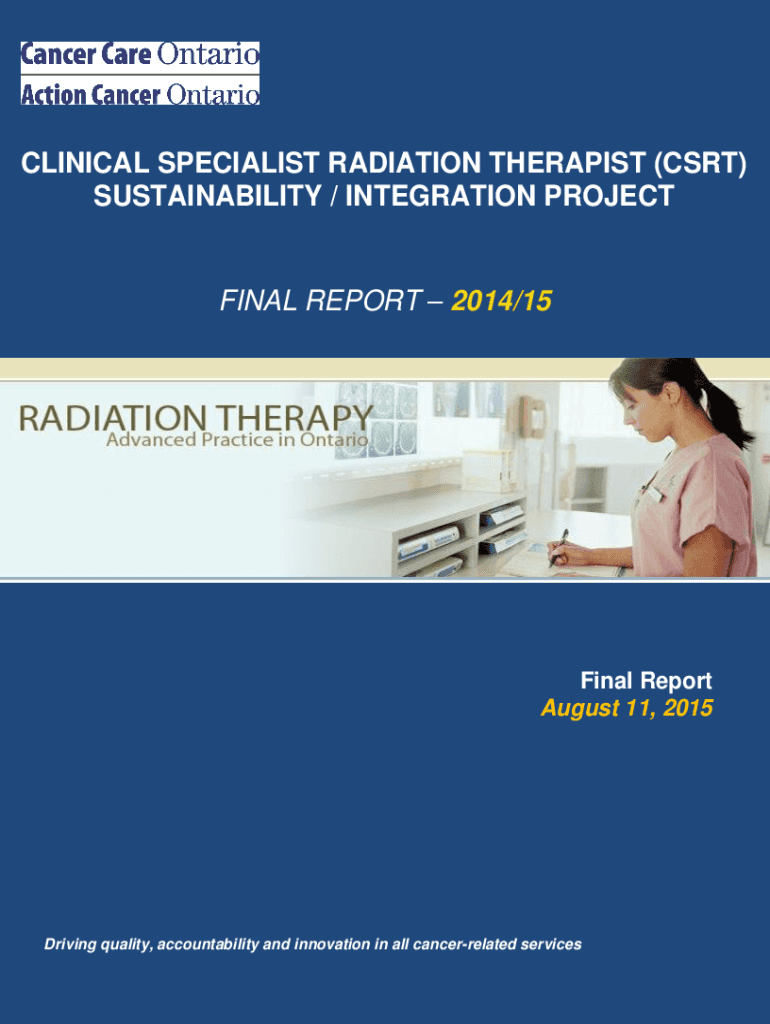 Cancer Care Ontario
Action Cancer Ontario

CLINICAL SPECIALIST RADIATION THERAPIST (CSRT) SUSTAINABILITY / INTEGRATION PROJECT

FINAL REPORT – 2014/15

RADIATION THERAPY
Advanced Practice in Ontario

Final Report
August 11, 2015

Driving quality, accountability and innovation in all cancer-related services